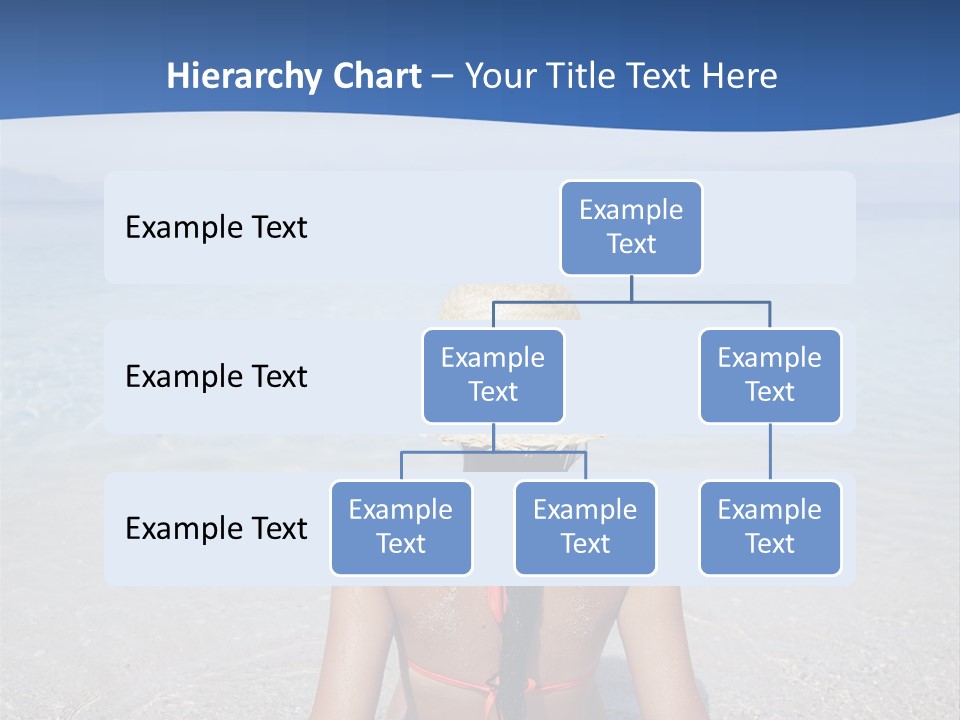 Hierarchy Chart – Your Title Text Here

Example Text

Example Text

Example Text

Example Text

Example Text

Example Text

Example Text

Example Text

Example Text